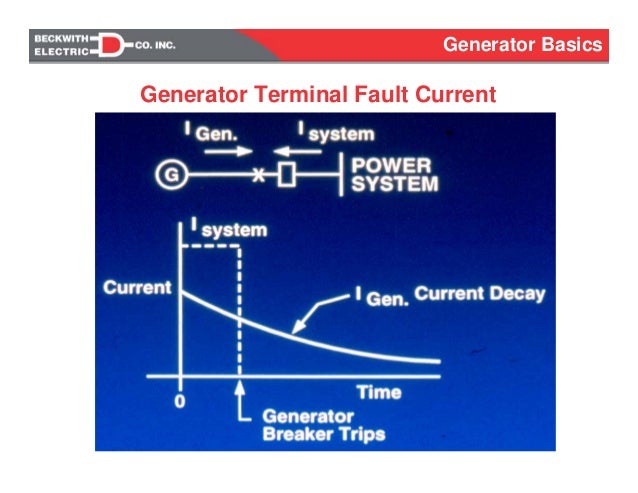 BECKWITH ELECTRIC CO. INC.

Generator Basics

Generator Terminal Fault Current

$I_{Gen.}$

$I_{system}$

G

POWER SYSTEM

$I_{system}$

Current

$I_{Gen.}$ Current Decay

0

Time

Generator Breaker Trips